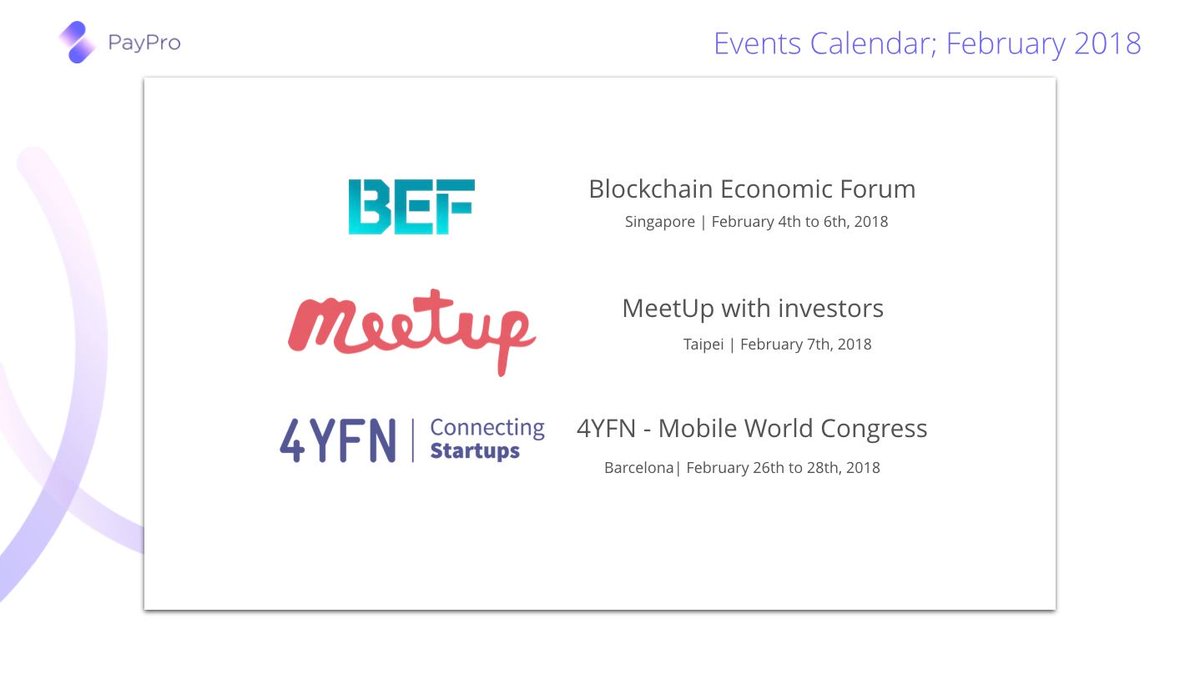 PayPro

Events Calendar; February 2018

BEF

Blockchain Economic Forum
Singapore | February 4th to 6th, 2018

Meetup

MeetUp with investors
Taipei | February 7th, 2018

4YFN | Connecting Startups

4YFN - Mobile World Congress
Barcelona| February 26th to 28th, 2018